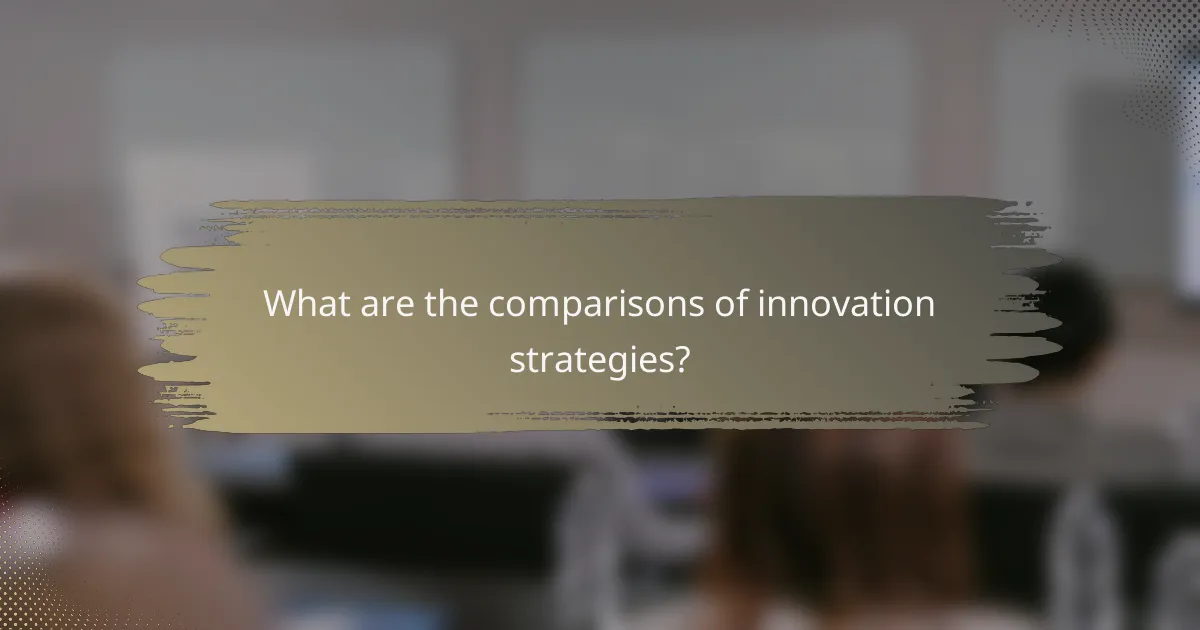 What are the comparisons of innovation strategies?